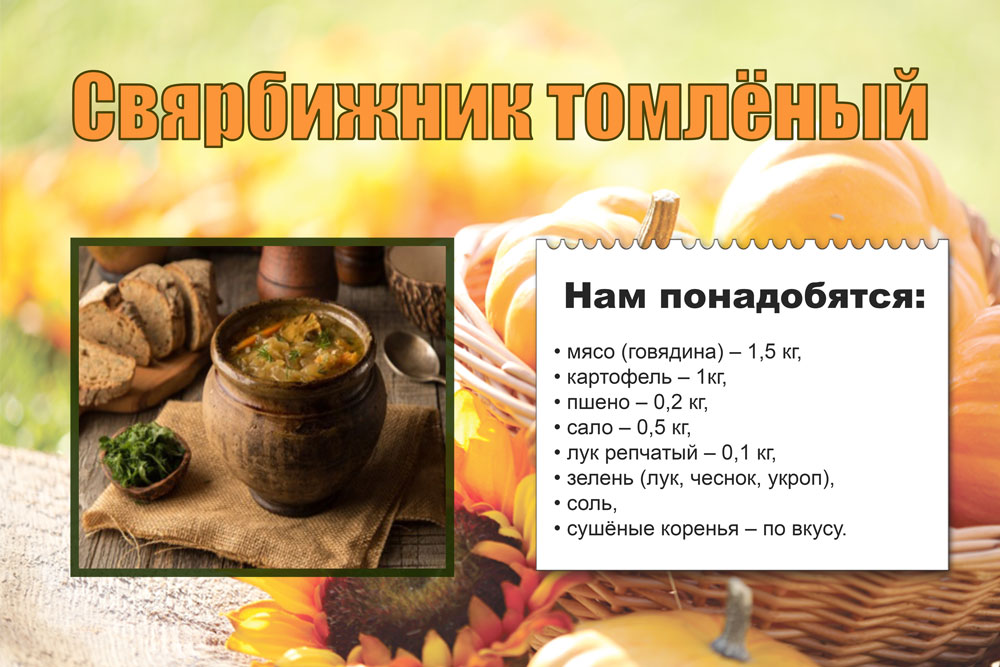 Свярбижник томлёный

Нам понадобятся:

• мясо (говядина) – 1,5 кг,
• картофель – 1кг,
• пшено – 0,2 кг,
• сало – 0,5 кг,
• лук репчатый – 0,1 кг,
• зелень (лук, чеснок, укроп),
• соль,
• сушёные коренья – по вкусу.